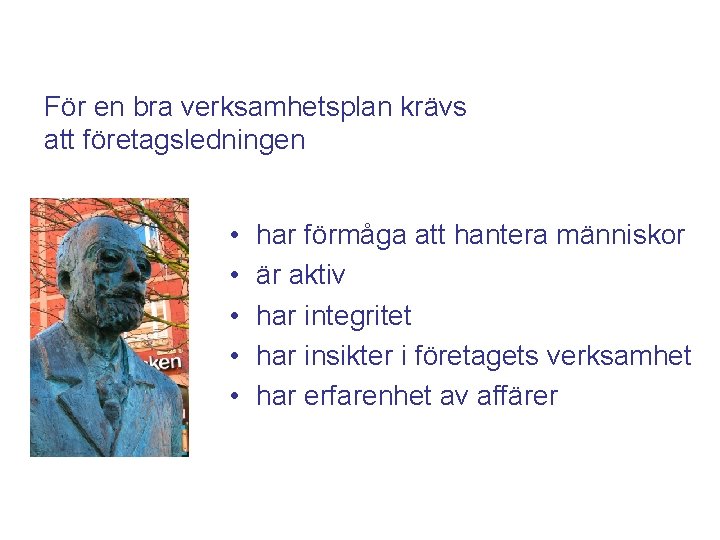 För en bra verksamhetsplan krävs att företagsledningen

ken

• har förmåga att hantera människor
• är aktiv
• har integritet
• har insikter i företagets verksamhet
• har erfarenhet av affärer